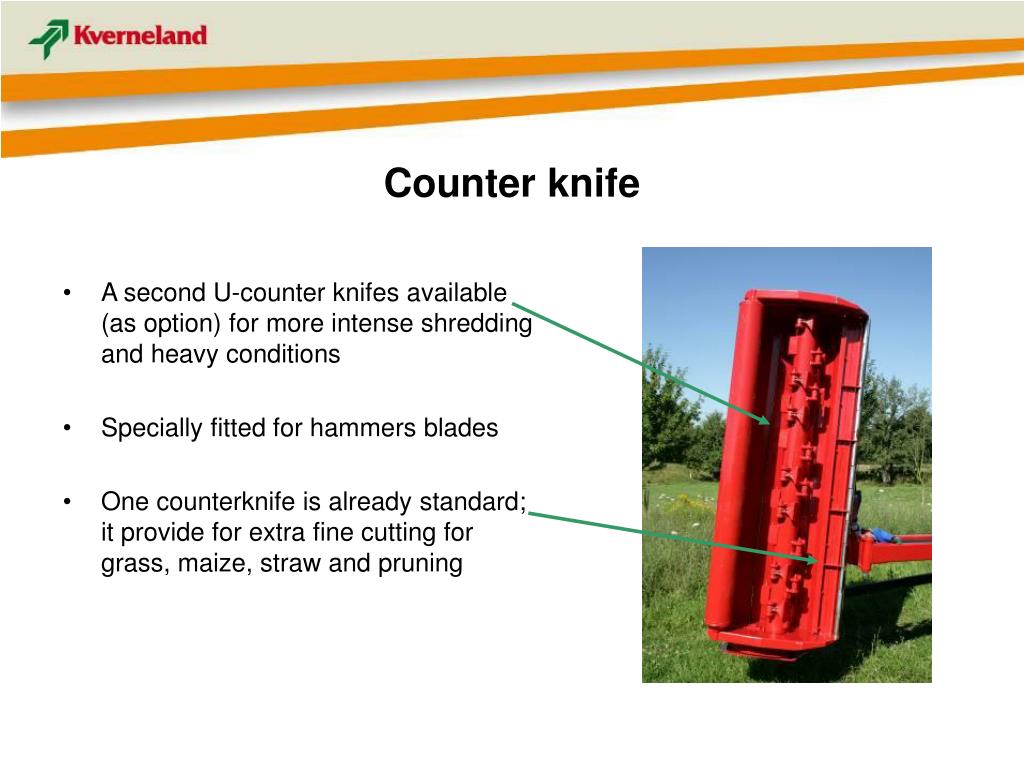 Kverneland

Counter knife

• A second U-counter knifes available (as option) for more intense shredding and heavy conditions

• Specially fitted for hammers blades

• One counterknife is already standard; it provide for extra fine cutting for grass, maize, straw and pruning